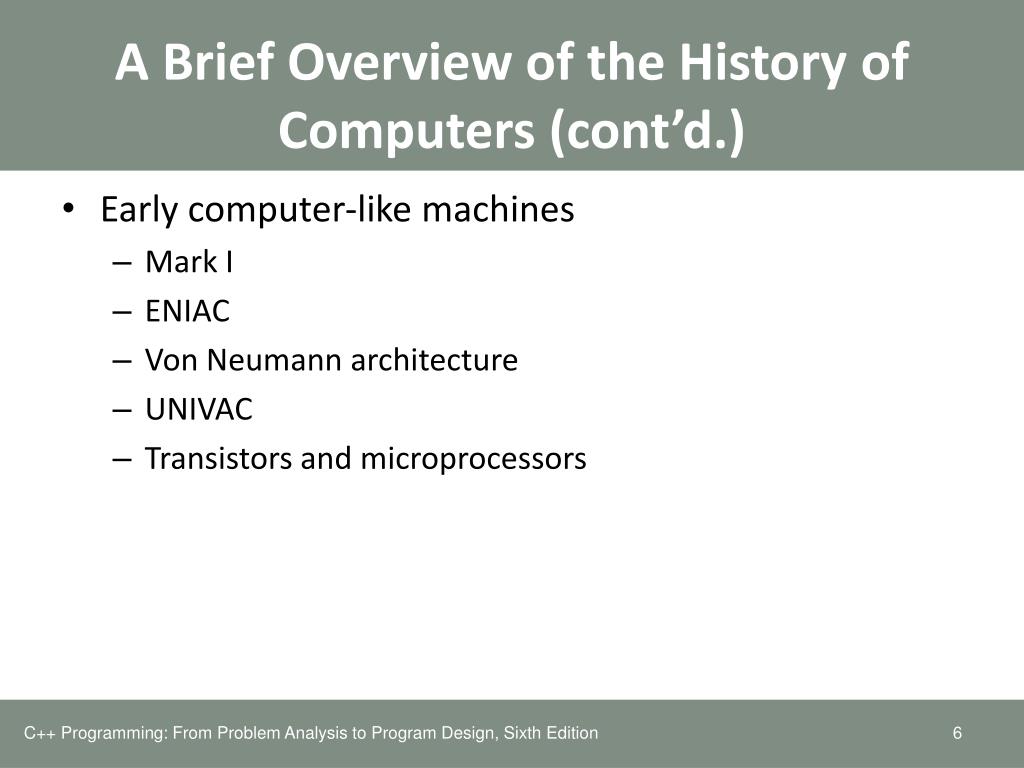 A Brief Overview of the History of Computers (cont’d.)

• Early computer-like machines
– Mark I
– ENIAC
– Von Neumann architecture
– UNIVAC
– Transistors and microprocessors

C++ Programming: From Problem Analysis to Program Design, Sixth Edition

6